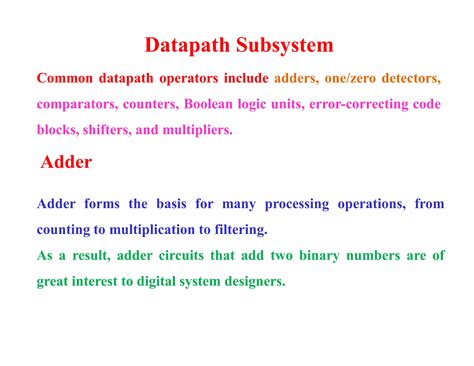 Datapath Subsystem

Common datapath operators include adders, one/zero detectors, comparators, counters, Boolean logic units, error-correcting code blocks, shifters, and multipliers.

Adder

Adder forms the basis for many processing operations, from counting to multiplication to filtering.

As a result, adder circuits that add two binary numbers are of great interest to digital system designers.